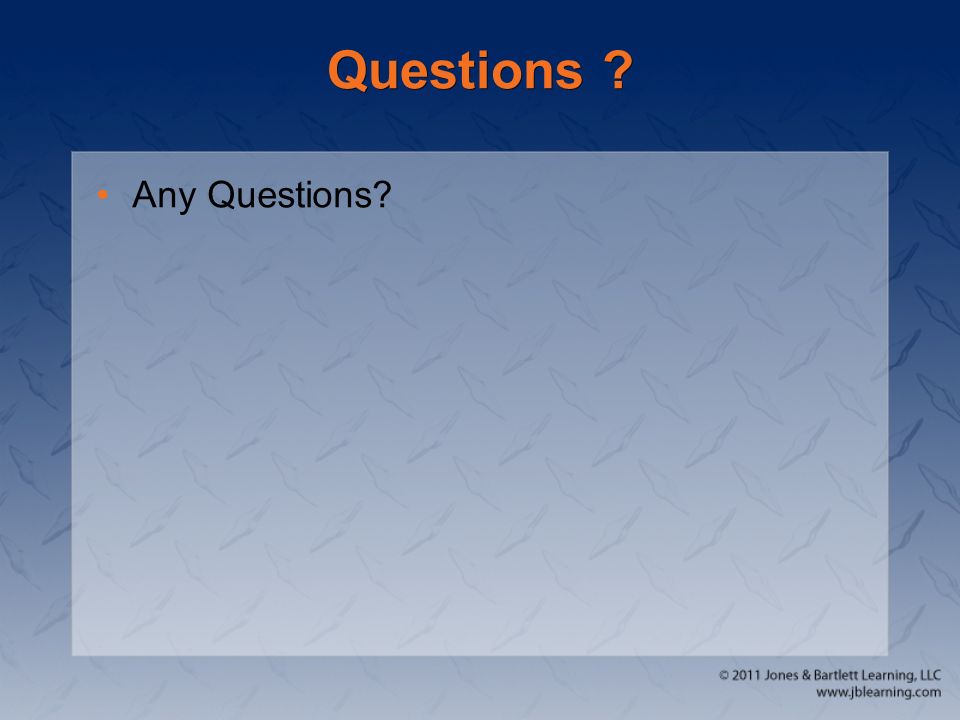 Questions ?

• Any Questions?

© 2011 Jones & Bartlett Learning, LLC
www.jblearning.com